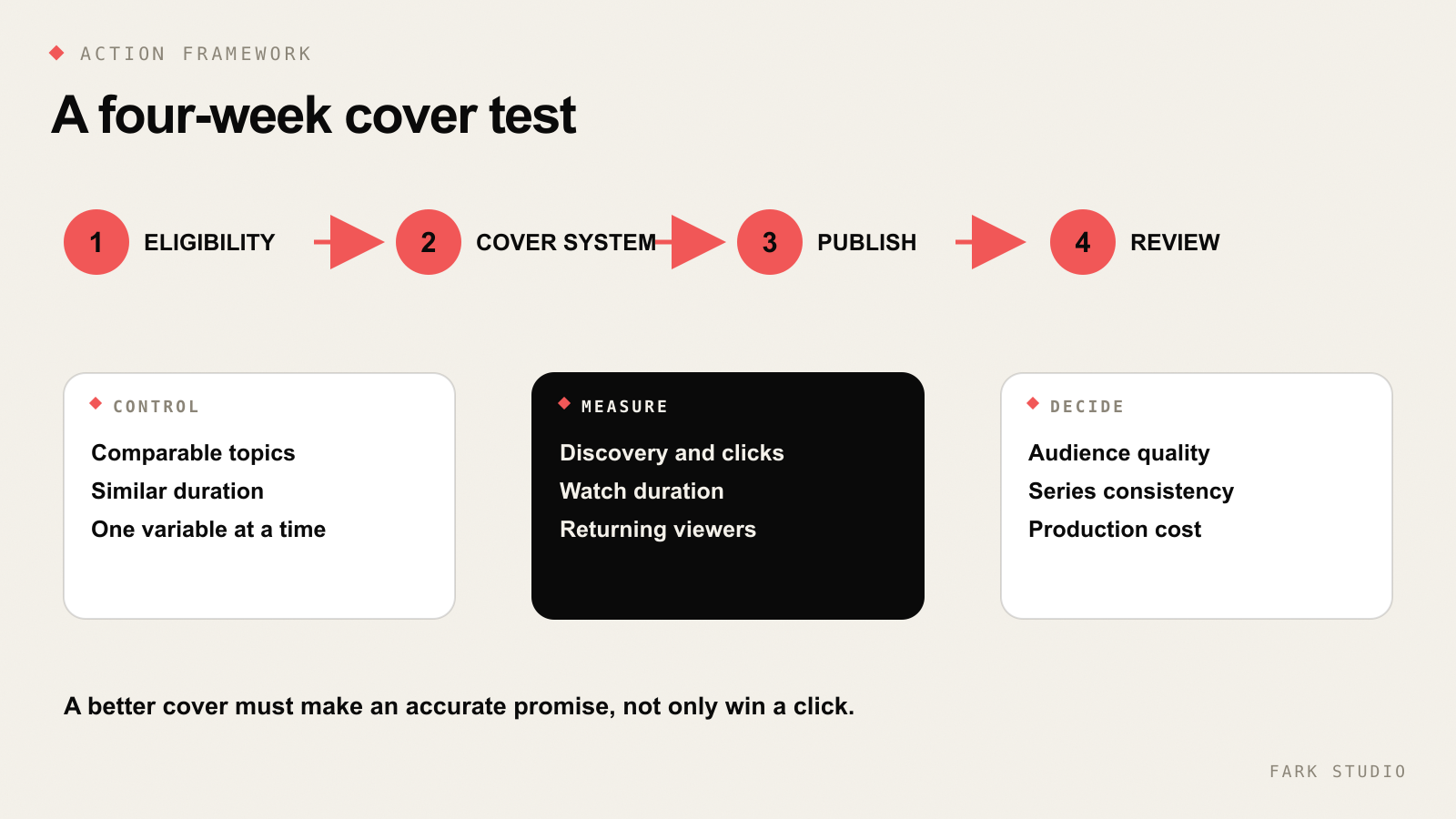 ACTION FRAMEWORK

A four-week cover test

1 ELIGIBILITY

2 COVER SYSTEM

3 PUBLISH

4 REVIEW

CONTROL

Comparable topics
Similar duration
One variable at a time

MEASURE

Discovery and clicks
Watch duration
Returning viewers

DECIDE

Audience quality
Series consistency
Production cost

A better cover must make an accurate promise, not only win a click.

FARK STUDIO